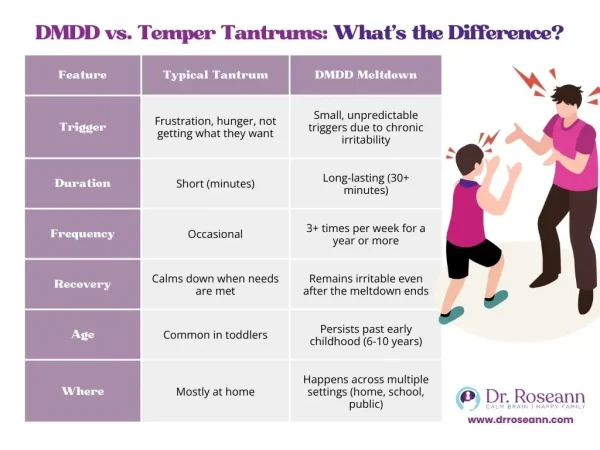 DMDD vs. Temper Tantrums: What's the Difference?

| Feature | Typical Tantrum | DMDD Meltdown |
|---|---|---|
| Trigger | Frustration, hunger, not getting what they want | Small, unpredictable triggers due to chronic irritability |
| Duration | Short (minutes) | Long-lasting (30+ minutes) |
| Frequency | Occasional | 3+ times per week for a year or more |
| Recovery | Calms down when needs are met | Remains irritable even after the meltdown ends |
| Age | Common in toddlers | Persists past early childhood (6-10 years) |
| Where | Mostly at home | Happens across multiple settings (home, school, public) |

Dr. Roseann
CALM BRAIN | HAPPY FAMILY
www.drroseann.com